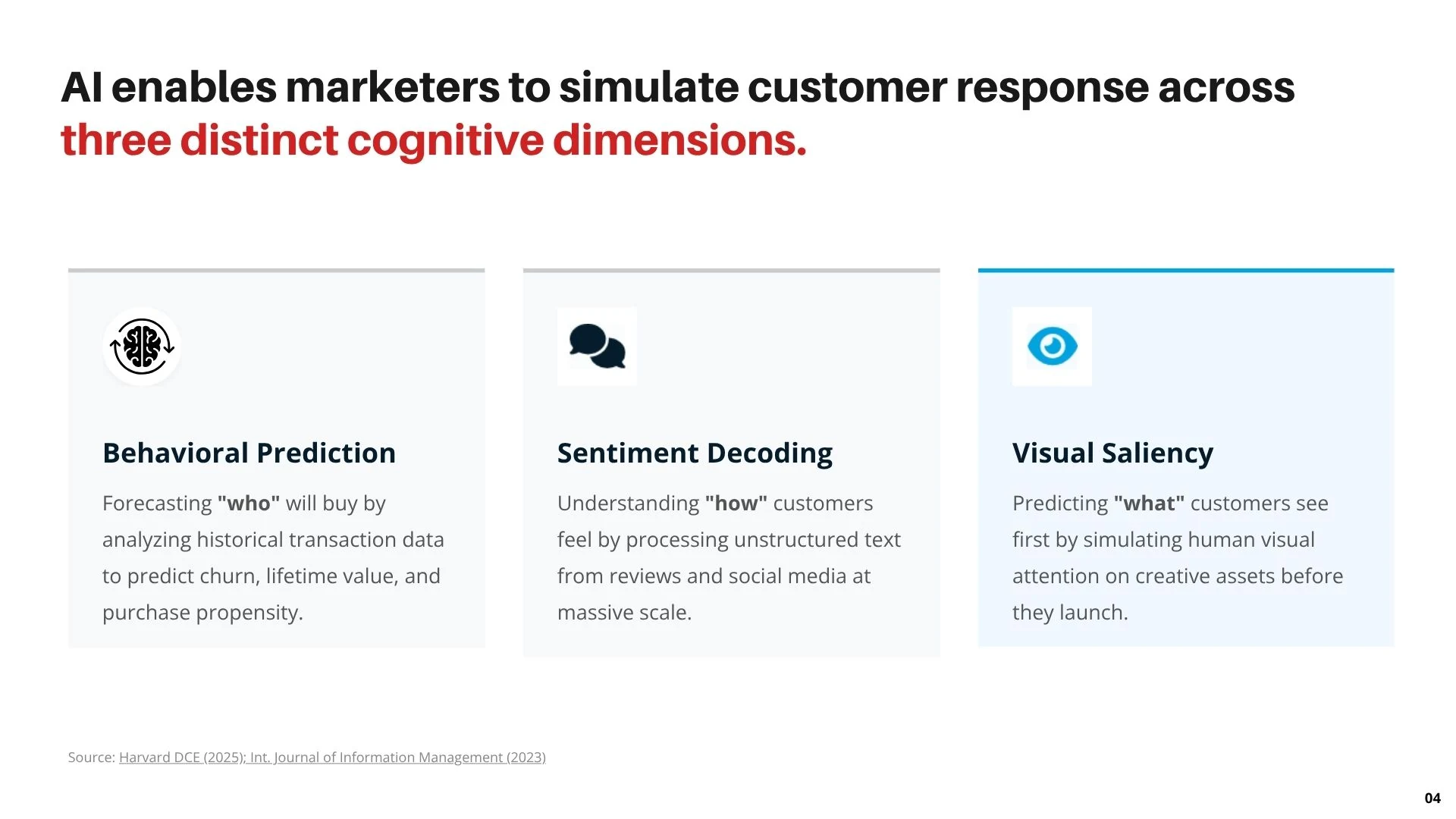 AI enables marketers to simulate customer response across three distinct cognitive dimensions.

Behavioral Prediction

Forecasting "who" will buy by analyzing historical transaction data to predict churn, lifetime value, and purchase propensity.

Sentiment Decoding

Understanding "how" customers feel by processing unstructured text from reviews and social media at massive scale.

Visual Saliency

Predicting "what" customers see first by simulating human visual attention on creative assets before they launch.

Source: Harvard DCE (2025); Int. Journal of Information Management (2023)

04